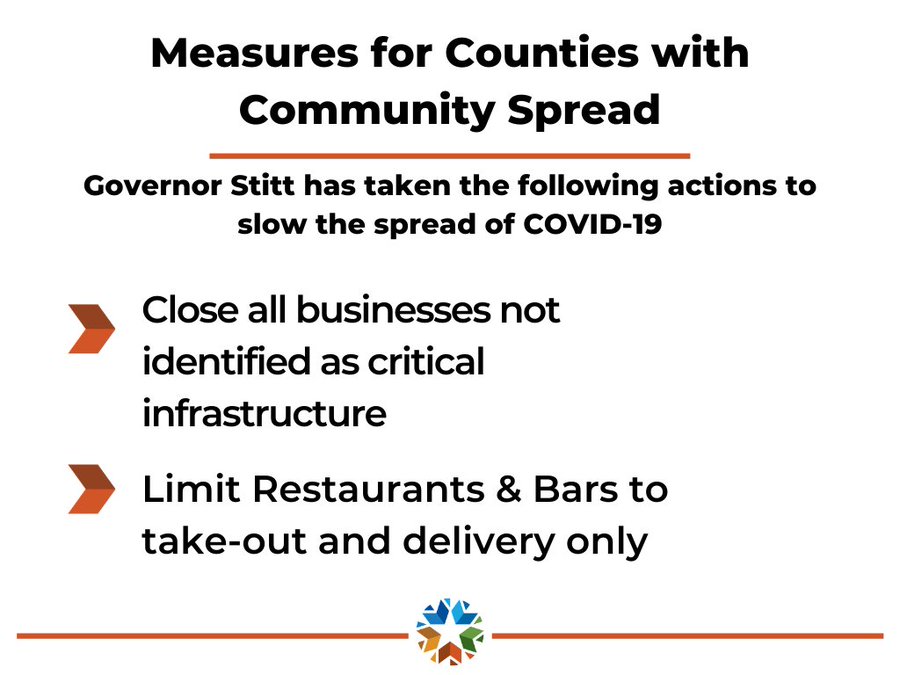 Measures for Counties with Community Spread

Governor Stitt has taken the following actions to slow the spread of COVID-19

Close all businesses not identified as critical infrastructure

Limit Restaurants & Bars to take-out and delivery only